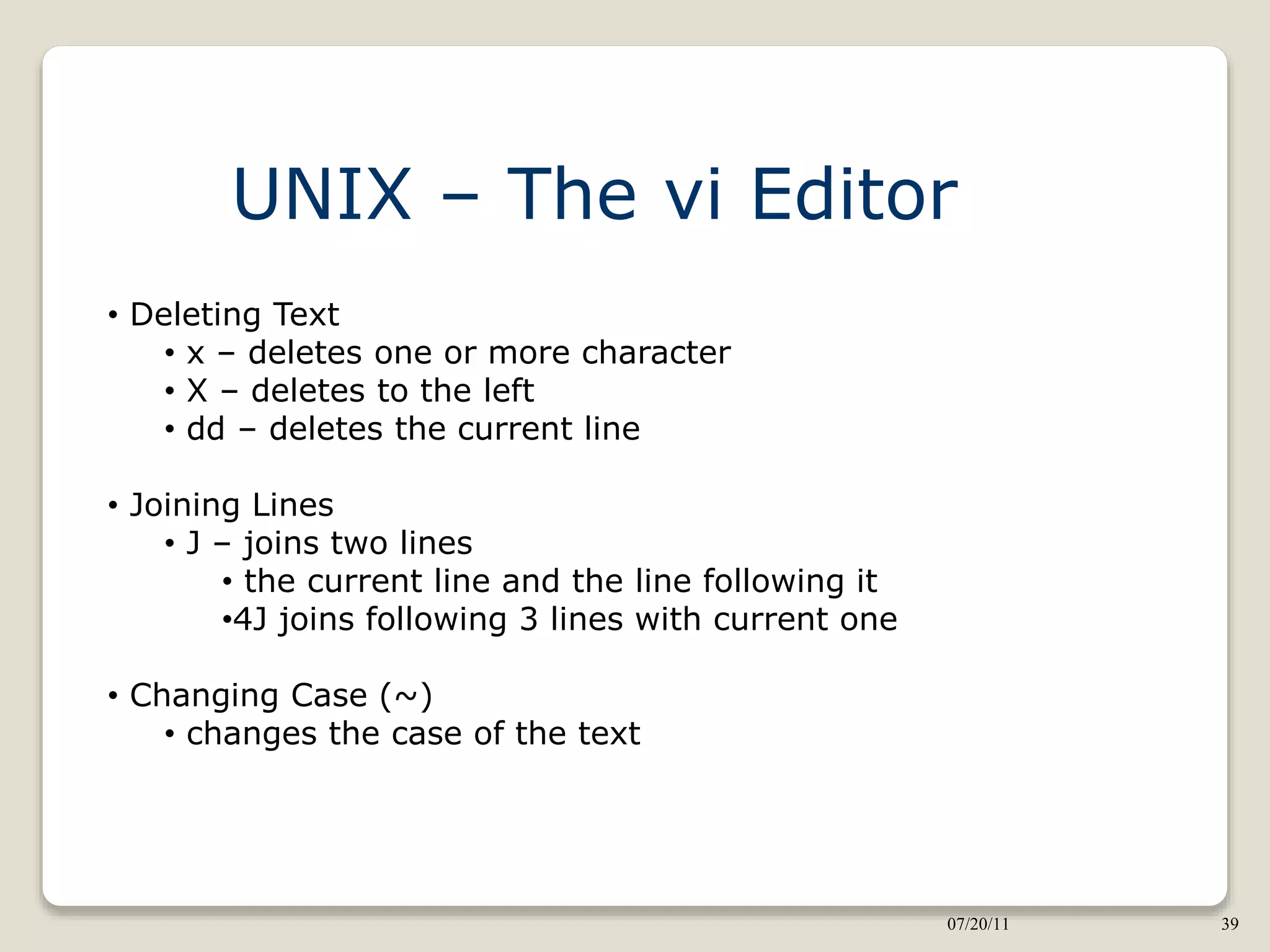 UNIX – The vi Editor

• Deleting Text
• x – deletes one or more character
• X – deletes to the left
• dd – deletes the current line

• Joining Lines
• J – joins two lines
• the current line and the line following it
•4J joins following 3 lines with current one

• Changing Case (~)
• changes the case of the text

07/20/11

39